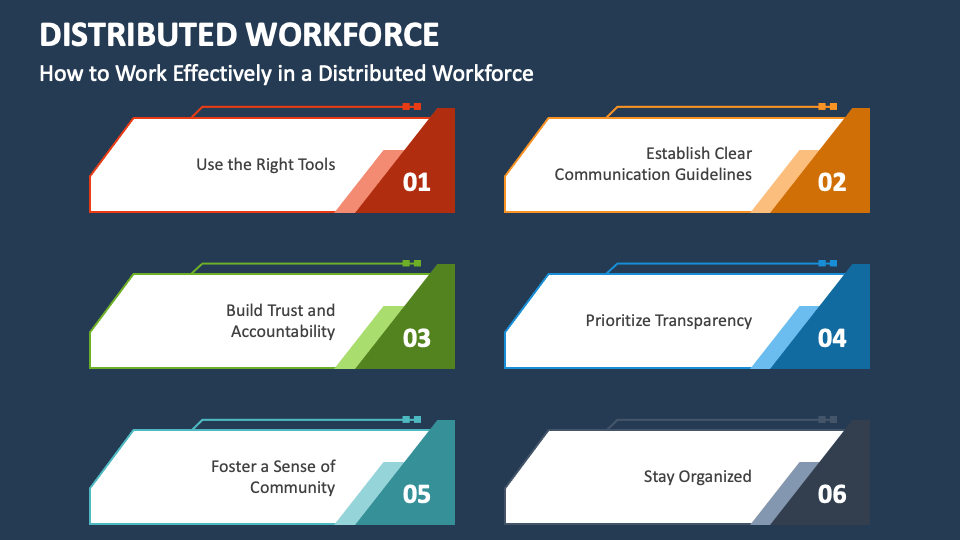 DISTRIBUTED WORKFORCE

How to Work Effectively in a Distributed Workforce

Use the Right Tools

01

Establish Clear Communication Guidelines

02

Build Trust and Accountability

03

Prioritize Transparency

04

Foster a Sense of Community

05

Stay Organized

06